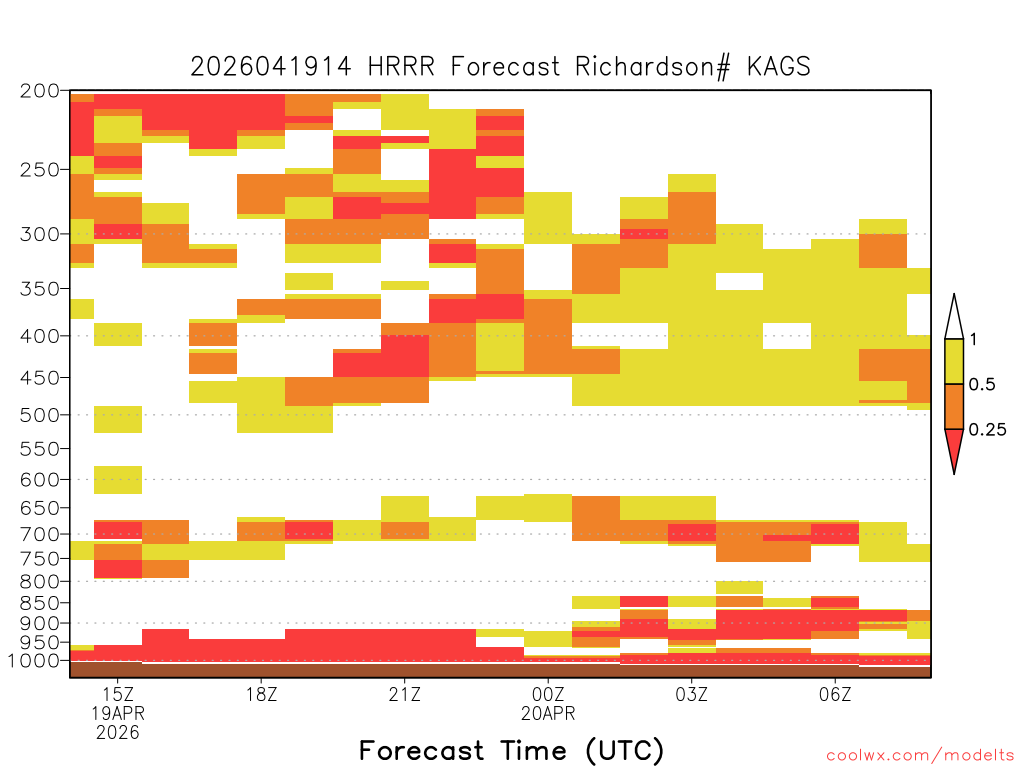 2026041914 HRRR Forecast Richardson# KAGS

200
250
300
350
400
450
500
550
600
650
700
750
800
850
900
950
1000

1
0.5
0.25

15Z
19APR
2026
18Z
21Z
00Z
20APR
03Z
06Z

Forecast Time (UTC)

coolwx.com/modelts